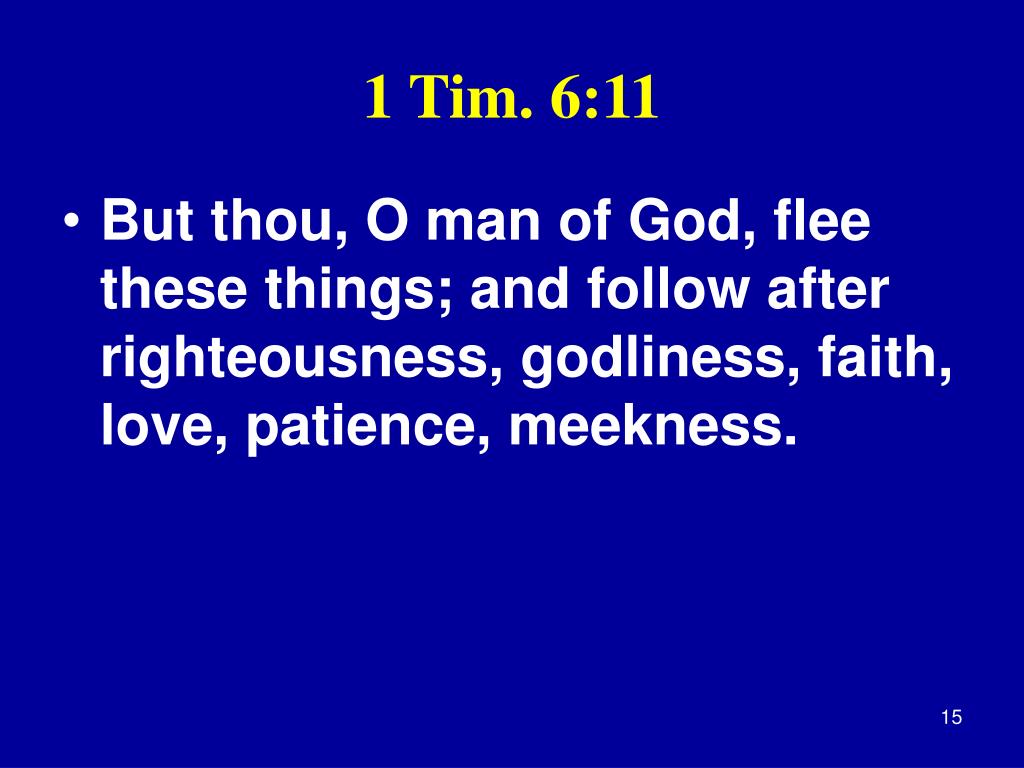 1 Tim. 6:11

• But thou, O man of God, flee these things; and follow after righteousness, godliness, faith, love, patience, meekness.

15